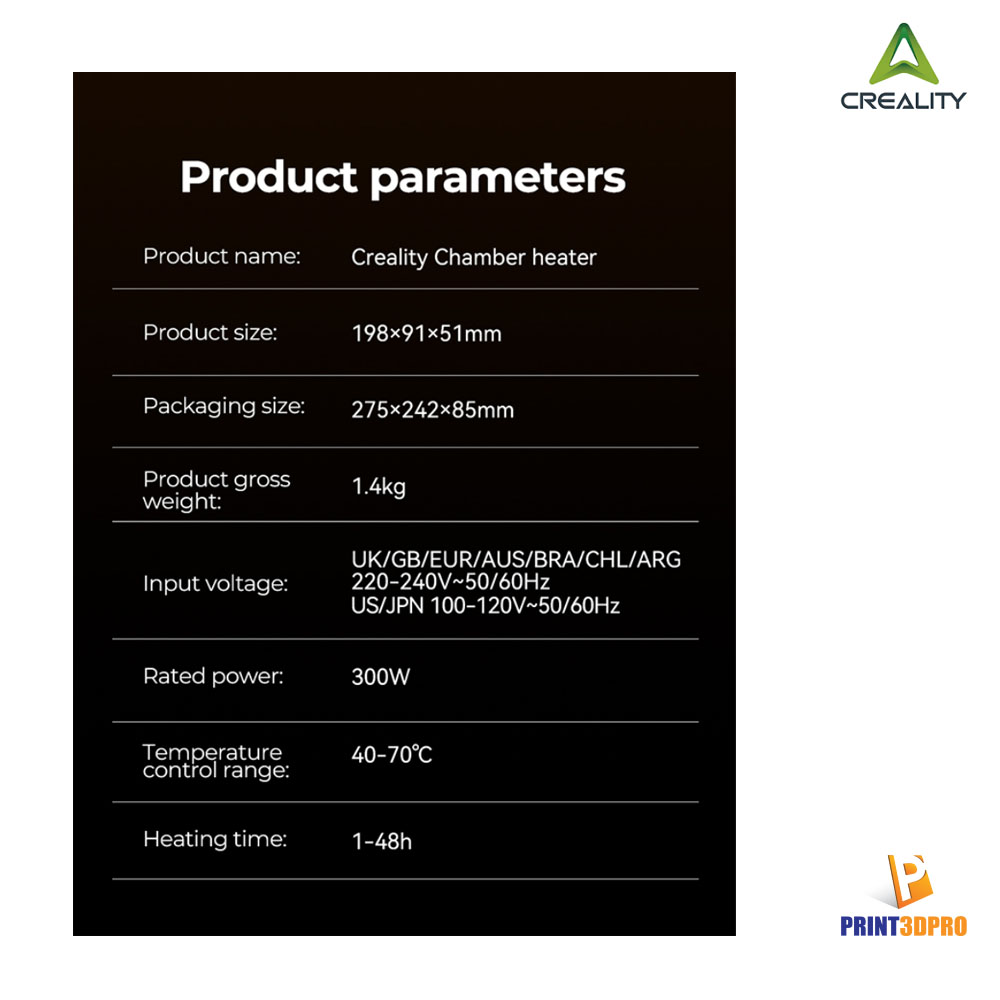 CREALITY

Product parameters

| Product name: | Creality Chamber heater |
|---|---|
| Product size: | 198×91×51mm |
| Packaging size: | 275×242×85mm |
| Product gross weight: | 1.4kg |
| Input voltage: | UK/GB/EUR/AUS/BRA/CHL/ARG 220-240V~50/60Hz US/JPN 100-120V~50/60Hz |
| Rated power: | 300W |
| Temperature control range: | 40-70℃ |
| Heating time: | 1-48h |

PRINT3DPRO